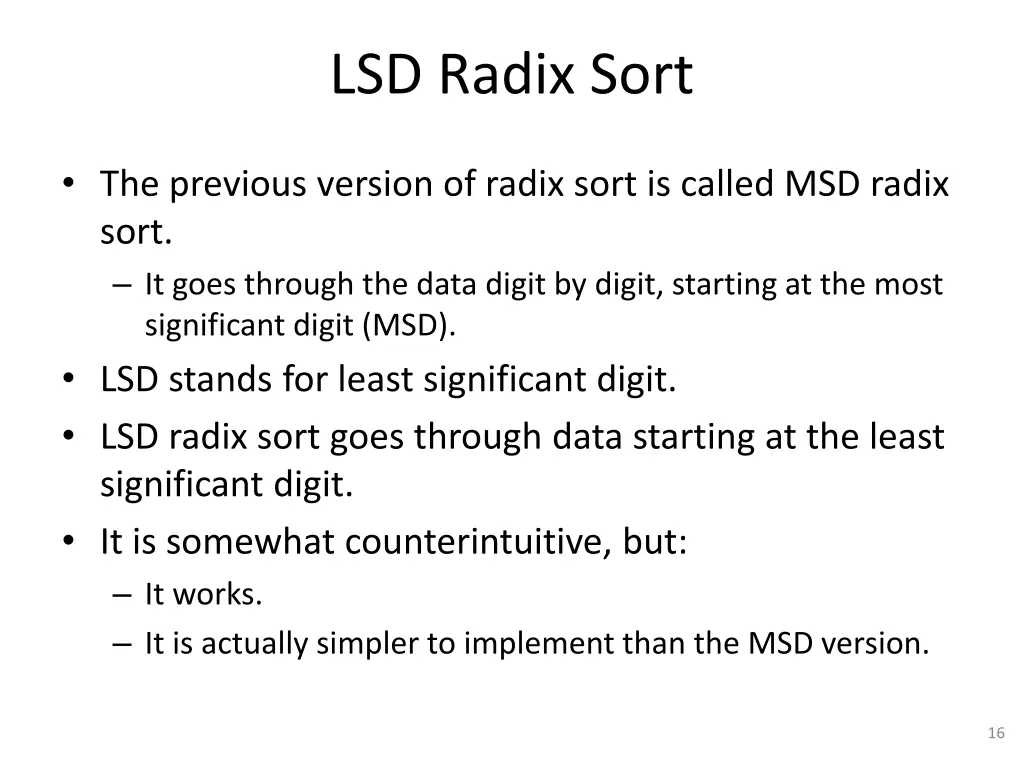 LSD Radix Sort

• The previous version of radix sort is called MSD radix sort.
  – It goes through the data digit by digit, starting at the most significant digit (MSD).
• LSD stands for least significant digit.
• LSD radix sort goes through data starting at the least significant digit.
• It is somewhat counterintuitive, but:
  – It works.
  – It is actually simpler to implement than the MSD version.

16